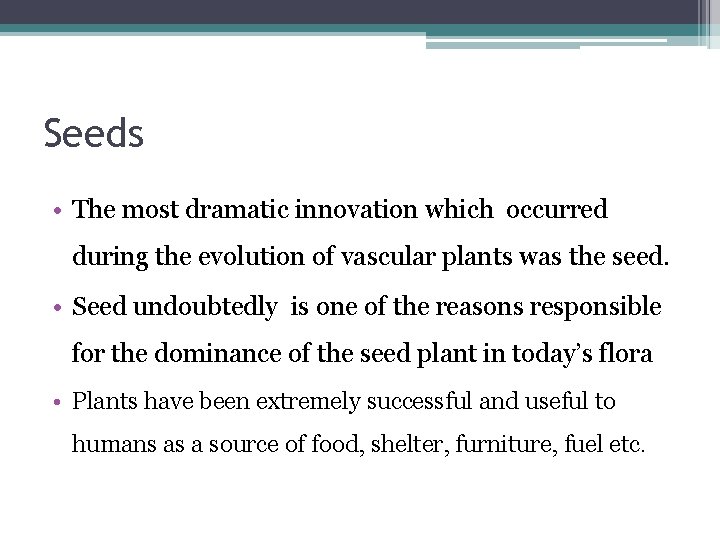 Seeds

• The most dramatic innovation which occurred during the evolution of vascular plants was the seed.

• Seed undoubtedly is one of the reasons responsible for the dominance of the seed plant in today's flora

• Plants have been extremely successful and useful to humans as a source of food, shelter, furniture, fuel etc.